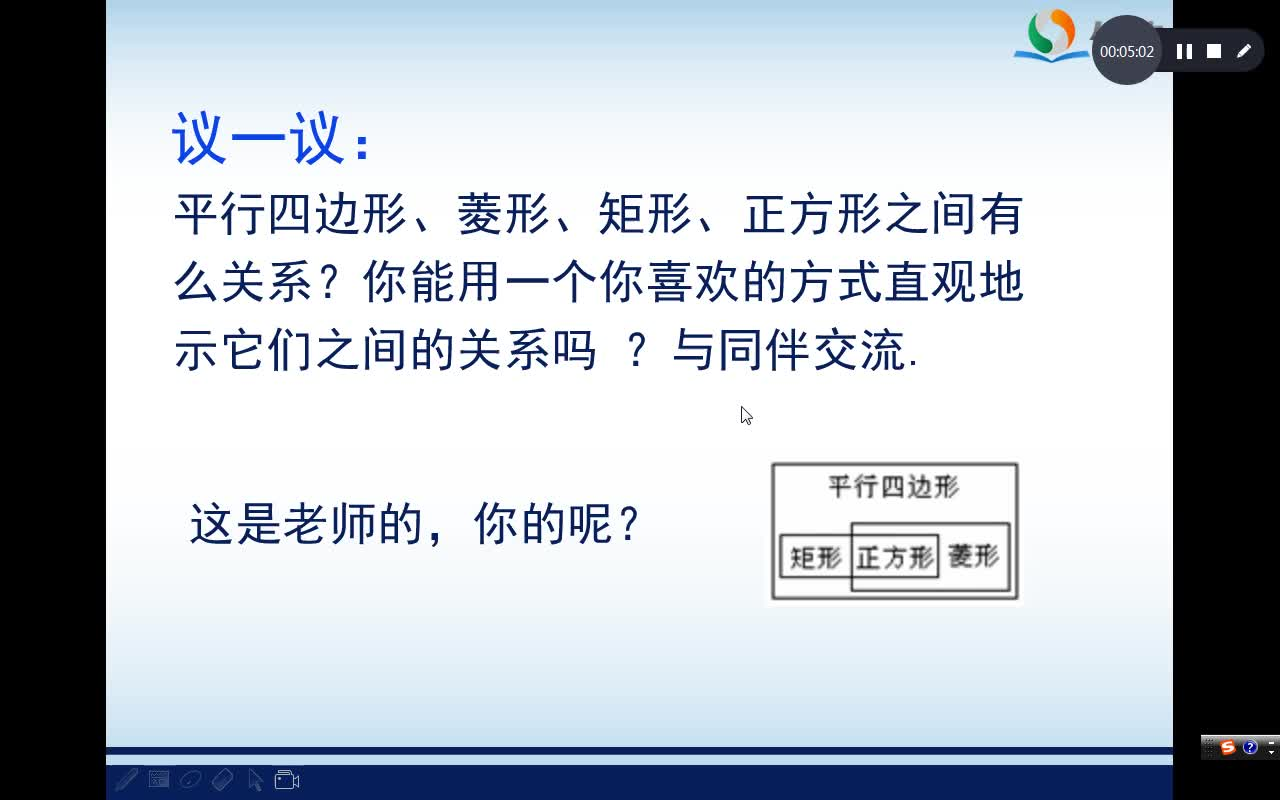 00:05:02

议一议:

平行四边形、菱形、矩形、正方形之间有么关系？你能用一个你喜欢的方式直观地示它们之间的关系吗 ？与同伴交流.

这是老师的，你的呢？

平行四边形
矩形
正方形
菱形